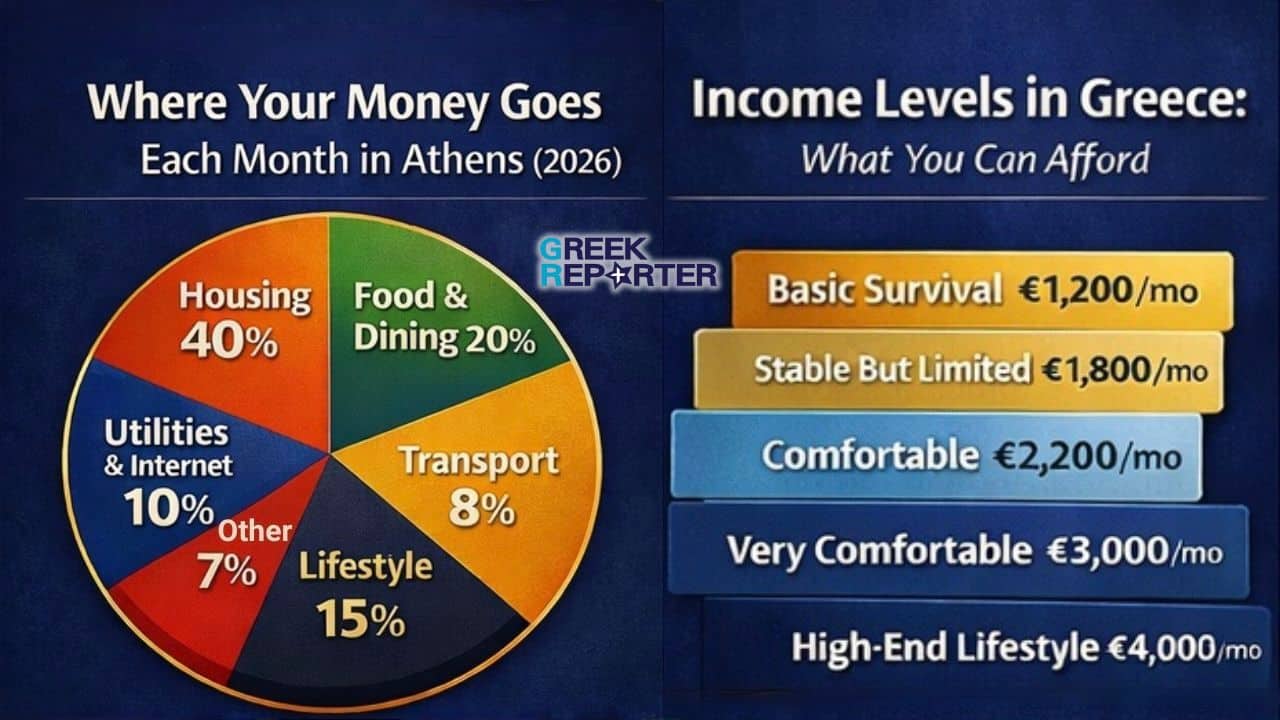 Where Your Money Goes
Each Month in Athens (2026)

Housing 40%
Food & Dining 20%
Utilities & Internet 10%
Transport 8%
Other 7%
Lifestyle 15%

GREEK REPORTER

Income Levels in Greece:
What You Can Afford

Basic Survival €1,200/mo
Stable But Limited €1,800/mo
Comfortable €2,200/mo
Very Comfortable €3,000/mo
High-End Lifestyle €4,000/mo